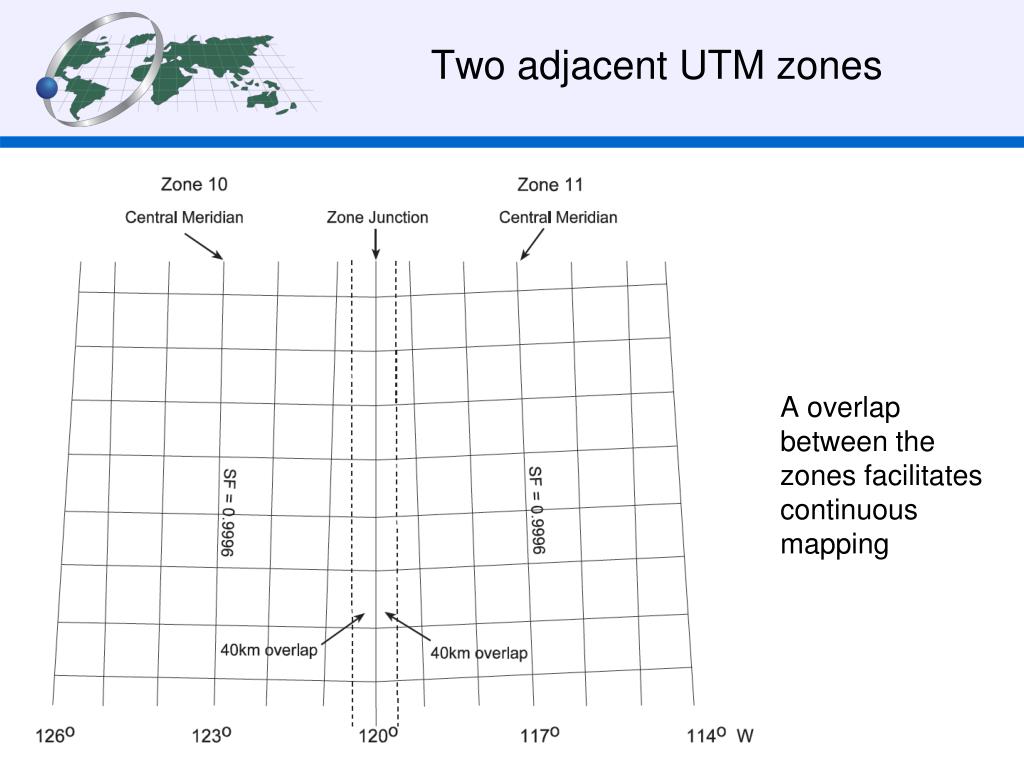 Two adjacent UTM zones

Zone 10
Central Meridian

Zone Junction

Zone 11
Central Meridian

SF = 0.9996

SF = 0.9996

40km overlap

40km overlap

$126^o$ $123^o$ $120^o$ $117^o$ $114^o$ W

A overlap between the zones facilitates continuous mapping